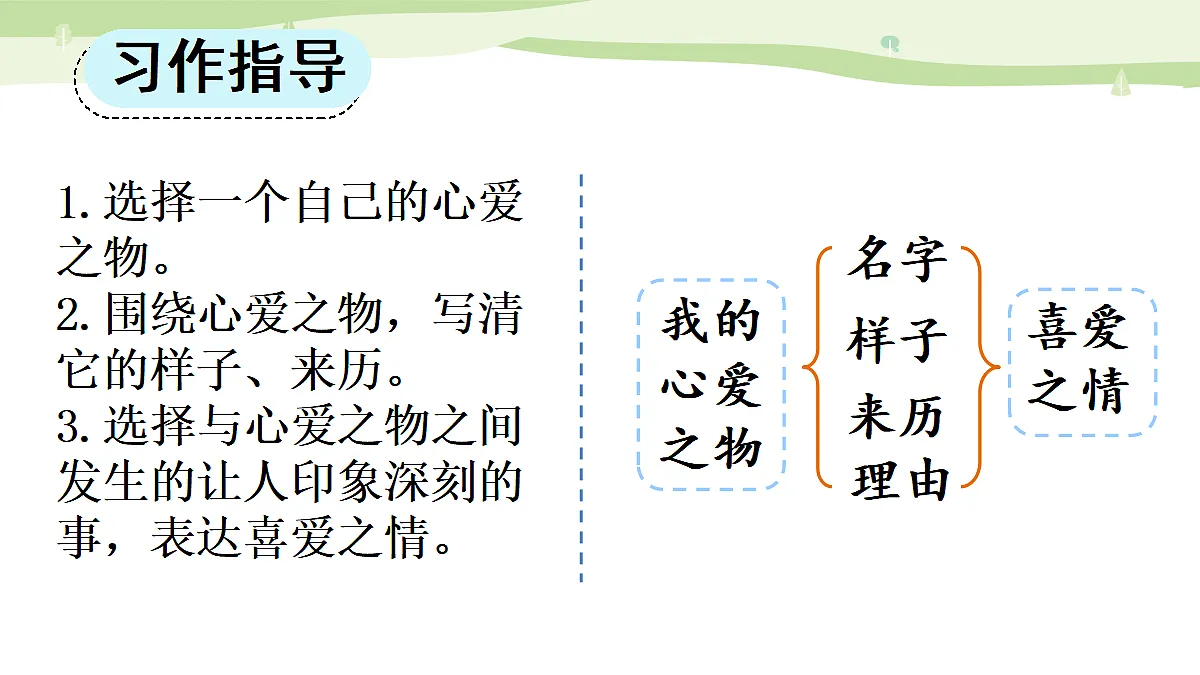 习作指导

1. 选择一个自己的心爱之物。
2. 围绕心爱之物，写清它的样子、来历。
3. 选择与心爱之物之间发生的让人印象深刻的事，表达喜爱之情。

我的心爱之物

名字
样子
来历
理由

喜爱之情